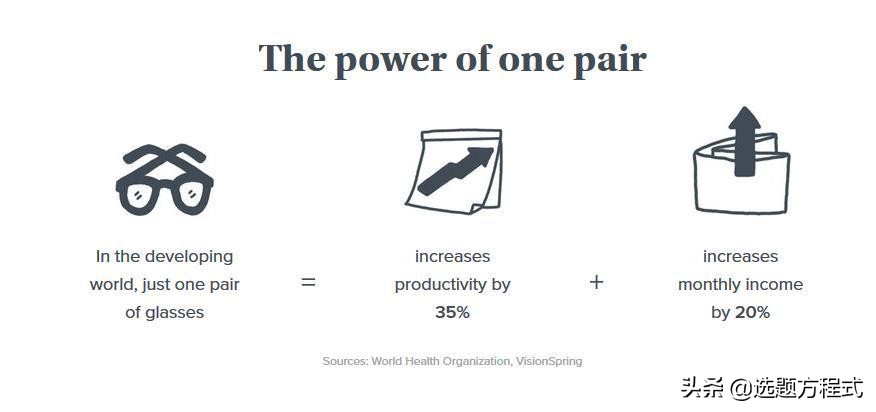 The power of one pair

In the developing world, just one pair of glasses

=

increases productivity by 35%

+

increases monthly income by 20%

Sources: World Health Organization, VisionSpring

头条 @选题方程式